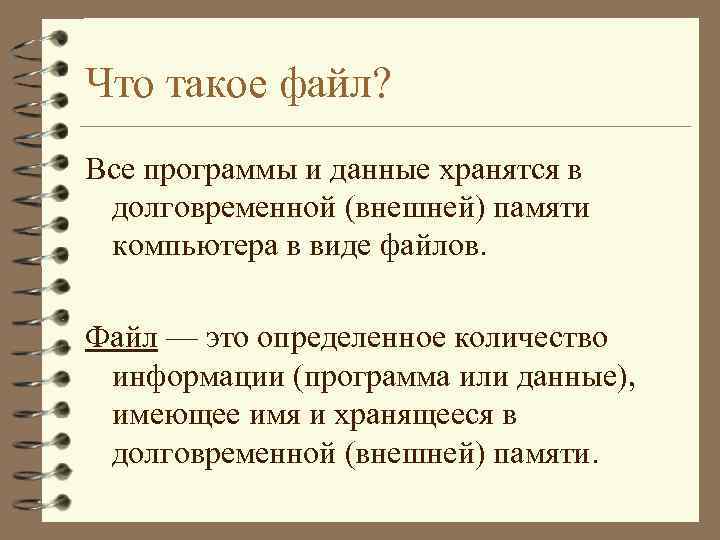 Что такое файл?

Все программы и данные хранятся в долговременной (внешней) памяти компьютера в виде файлов.

Файл — это определенное количество информации (программа или данные), имеющее имя и хранящееся в долговременной (внешней) памяти.